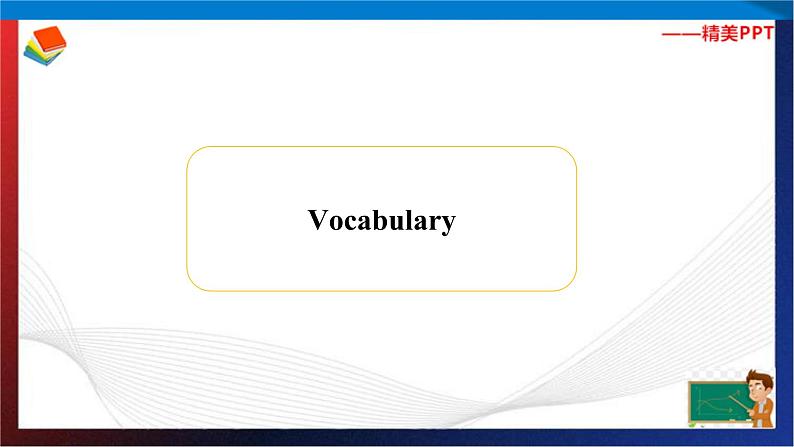 ——精美PPT

Vocabulary